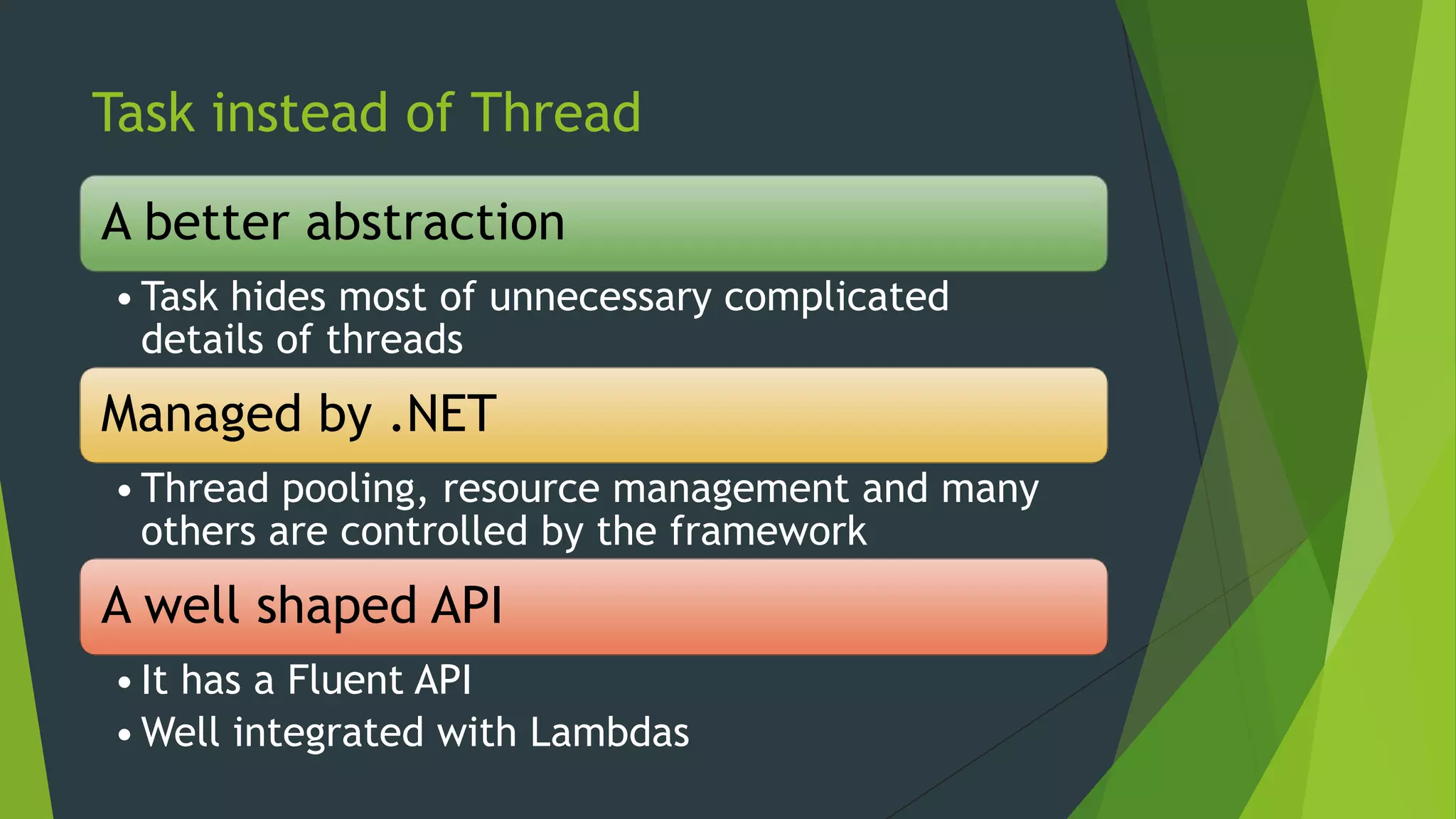 Task instead of Thread

A better abstraction

• Task hides most of unnecessary complicated details of threads

Managed by .NET

• Thread pooling, resource management and many others are controlled by the framework

A well shaped API

• It has a Fluent API
• Well integrated with Lambdas